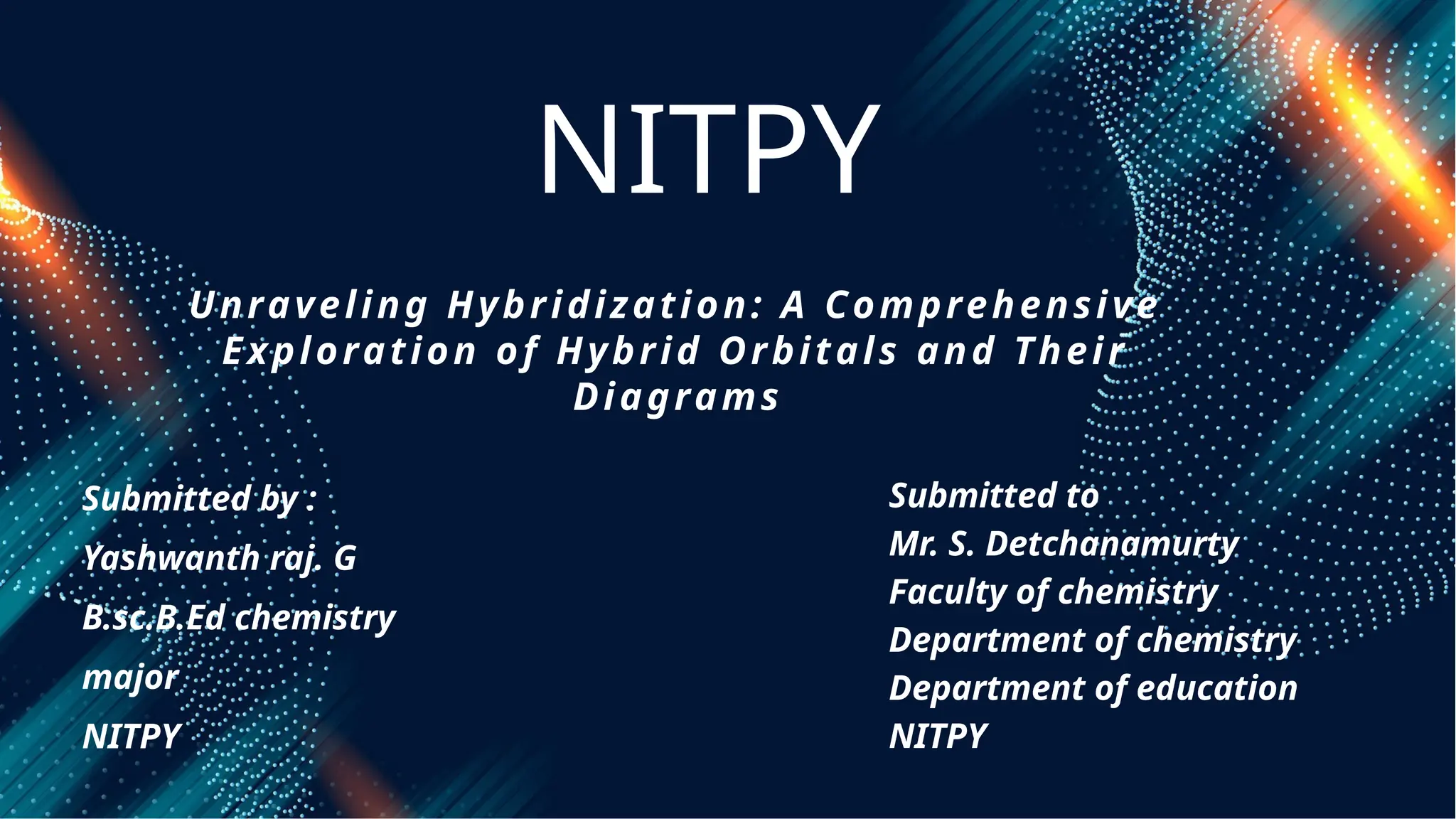 NITPY

Unraveling Hybridization: A Comprehensive Exploration of Hybrid Orbitals and Their Diagrams

Submitted by :
Yashwanth raj. G
B.sc.B.Ed chemistry
major
NITPY

Submitted to
Mr. S. Detchanamurty
Faculty of chemistry
Department of chemistry
Department of education
NITPY